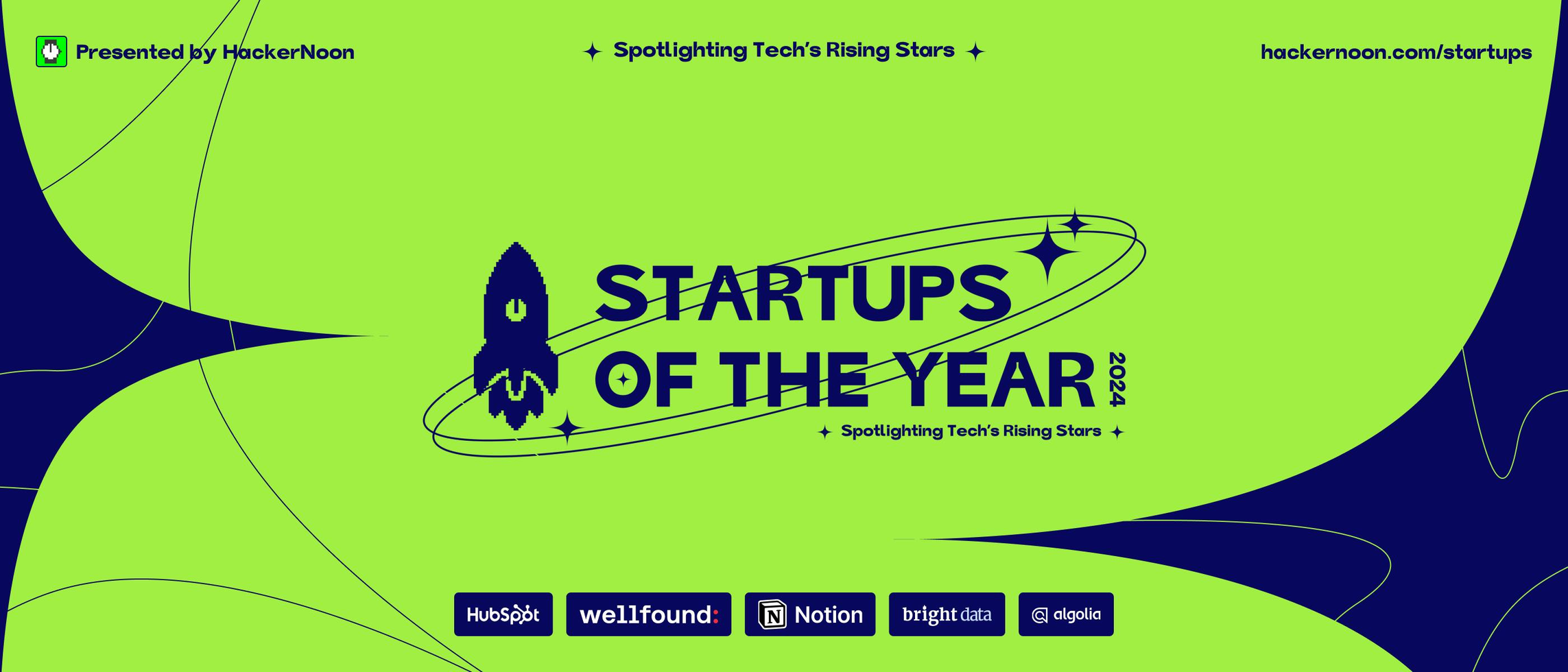 Presented by HackerNoon

Spotlighting Tech's Rising Stars

hackernoon.com/startups

STARTUPS OF THE YEAR 2024

Spotlighting Tech's Rising Stars

HubSpot wellfound: Notion bright data algolia